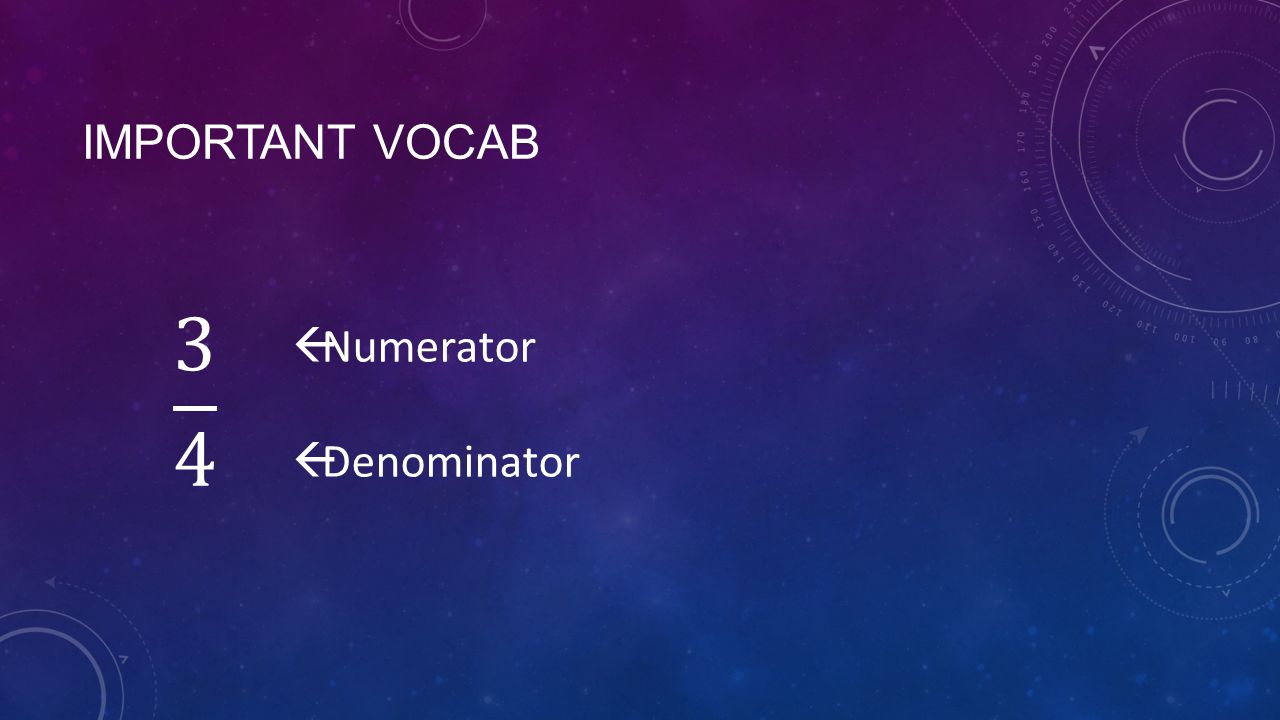 IMPORTANT VOCAB

$\frac{3}{4}$ ←Numerator
←Denominator